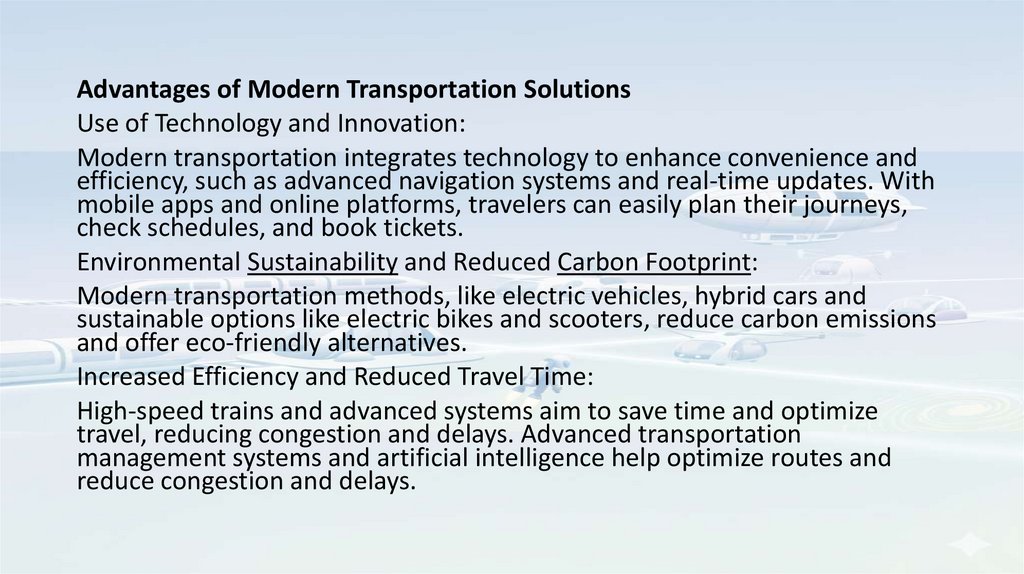 Advantages of Modern Transportation Solutions

Use of Technology and Innovation:

Modern transportation integrates technology to enhance convenience and efficiency, such as advanced navigation systems and real-time updates. With mobile apps and online platforms, travelers can easily plan their journeys, check schedules, and book tickets.

Environmental Sustainability and Reduced Carbon Footprint:

Modern transportation methods, like electric vehicles, hybrid cars and sustainable options like electric bikes and scooters, reduce carbon emissions and offer eco-friendly alternatives.

Increased Efficiency and Reduced Travel Time:

High-speed trains and advanced systems aim to save time and optimize travel, reducing congestion and delays. Advanced transportation management systems and artificial intelligence help optimize routes and reduce congestion and delays.